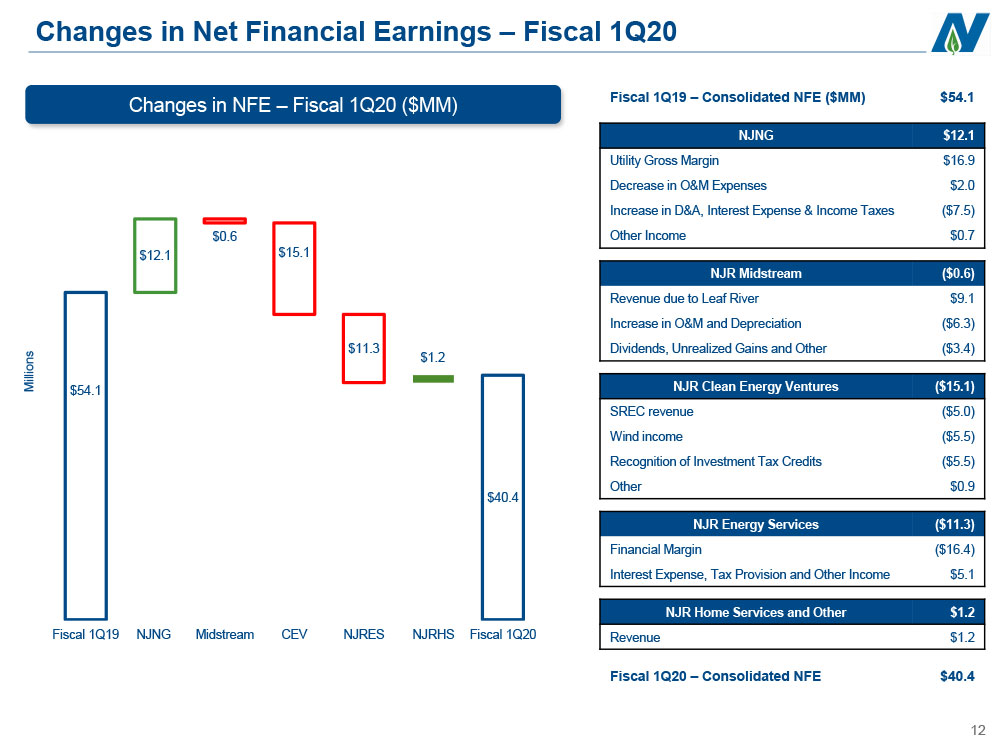 Changes in Net Financial Earnings – Fiscal 1Q20

Changes in NFE – Fiscal 1Q20 ($MM)

Millions

$54.1
$12.1
$0.6
$15.1
$11.3
$1.2
$40.4

Fiscal 1Q19 NJNG Midstream CEV NJRES NJRHS Fiscal 1Q20

| Fiscal 1Q19 – Consolidated NFE ($MM) | $54.1 |
|---|---|

| NJNG | $12.1 |
|---|---|
| Utility Gross Margin | $16.9 |
| Decrease in O&M Expenses | $2.0 |
| Increase in D&A, Interest Expense & Income Taxes | ($7.5) |
| Other Income | $0.7 |

| NJR Midstream | ($0.6) |
|---|---|
| Revenue due to Leaf River | $9.1 |
| Increase in O&M and Depreciation | ($6.3) |
| Dividends, Unrealized Gains and Other | ($3.4) |

| NJR Clean Energy Ventures | ($15.1) |
|---|---|
| SREC revenue | ($5.0) |
| Wind income | ($5.5) |
| Recognition of Investment Tax Credits | ($5.5) |
| Other | $0.9 |

| NJR Energy Services | ($11.3) |
|---|---|
| Financial Margin | ($16.4) |
| Interest Expense, Tax Provision and Other Income | $5.1 |

| NJR Home Services and Other | $1.2 |
|---|---|
| Revenue | $1.2 |

| Fiscal 1Q20 – Consolidated NFE | $40.4 |
|---|---|

12